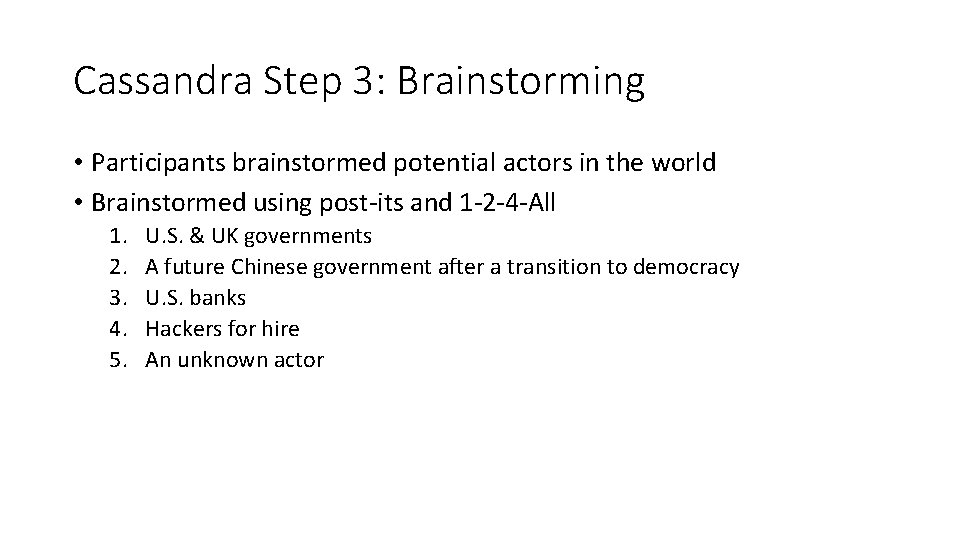 Cassandra Step 3: Brainstorming

• Participants brainstormed potential actors in the world
• Brainstormed using post-its and 1-2-4-All
1. U.S. & UK governments
2. A future Chinese government after a transition to democracy
3. U.S. banks
4. Hackers for hire
5. An unknown actor